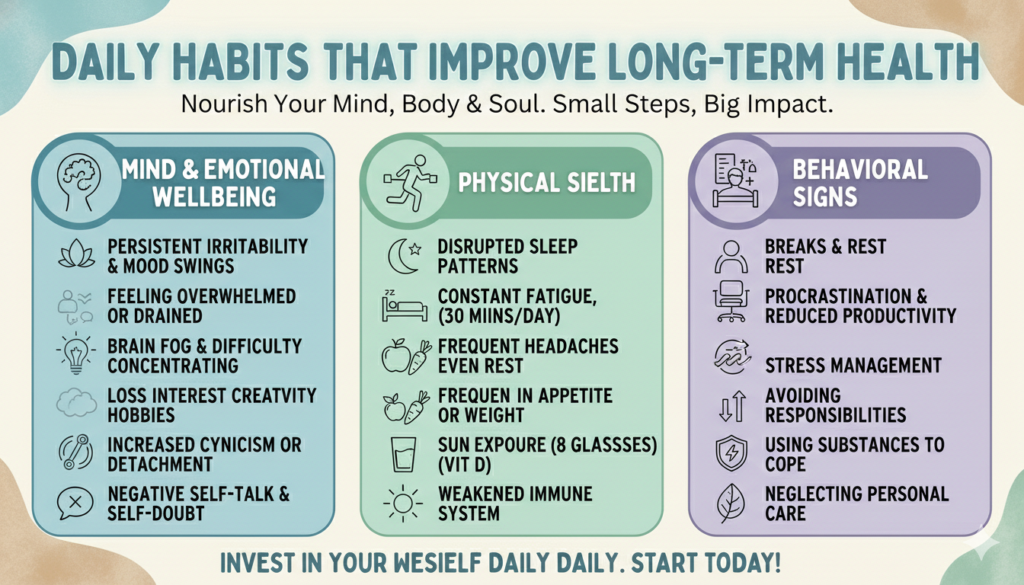 DAILY HABITS THAT IMPROVE LONG-TERM HEALTH

Nourish Your Mind, Body & Soul. Small Steps, Big Impact.

MIND & EMOTIONAL WELLBEING

PERSISTENT IRRITABILITY & MOOD SWINGS

FEELING OVERWHELMED OR DRAINED

BRAIN FOG & DIFFICULTY CONCENTRATING

LOSS INTEREST CREATVITY HOBBIES

INCREASED CYNICISM OR DETACHMENT

NEGATIVE SELF-TALK & SELF-DOUBT

PHYSICAL SIELTH

DISRUPTED SLEEP PATTERNS

CONSTANT FATIGUE, (30 MIINS/DAY)

FREQUENT HEADACHES EVEN REST

FREQUEN IN APPETITE OR WEIGHT

SUN EXPOURE (8 GLASSSES) (VIT D)

WEAKENED IMMUNE SYSTEM

BEHAVIORAL SIGNS

BREAKS & REST REST

PROCRASTINATION & REDUCED PRODUCTIVITY

STRESS MANAGEMENT

AVOIDING RESPONSIBILITIES

USING SUBSTANCES TO COPE

NEGLECTING PERSONAL CARE

INVEST IN YOUR WESIELF DAILY DAILY. START TODAY!